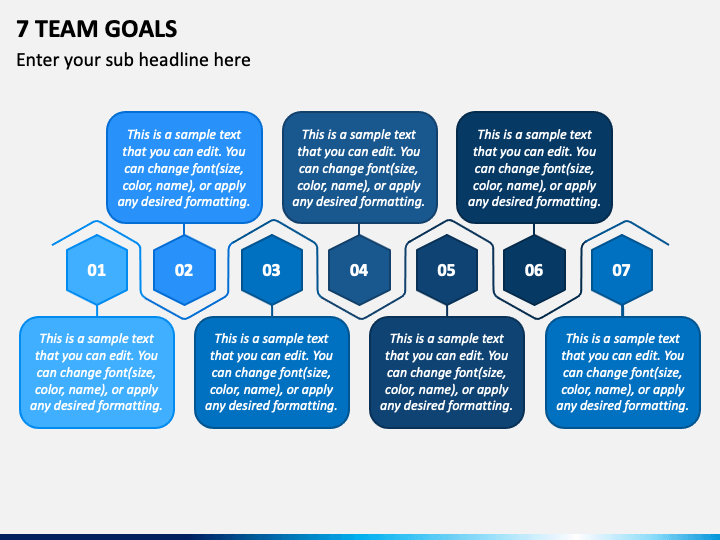 7 TEAM GOALS

Enter your sub headline here

This is a sample text that you can edit. You can change font(size, color, name), or apply any desired formatting.

This is a sample text that you can edit. You can change font(size, color, name), or apply any desired formatting.

This is a sample text that you can edit. You can change font(size, color, name), or apply any desired formatting.

01

02

03

04

05

06

07

This is a sample text that you can edit. You can change font(size, color, name), or apply any desired formatting.

This is a sample text that you can edit. You can change font(size, color, name), or apply any desired formatting.

This is a sample text that you can edit. You can change font(size, color, name), or apply any desired formatting.

This is a sample text that you can edit. You can change font(size, color, name), or apply any desired formatting.